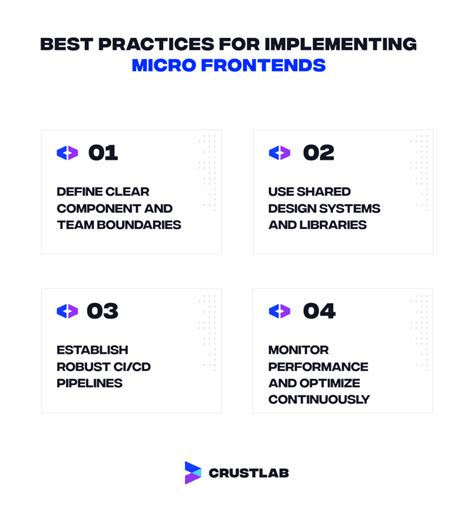 BEST PRACTICES FOR IMPLEMENTING MICRO FRONTENDS

01

DEFINE CLEAR COMPONENT AND TEAM BOUNDARIES

02

USE SHARED DESIGN SYSTEMS AND LIBRARIES

03

ESTABLISH ROBUST CI/CD PIPELINES

04

MONITOR PERFORMANCE AND OPTIMIZE CONTINUOUSLY

CRUSTLAB